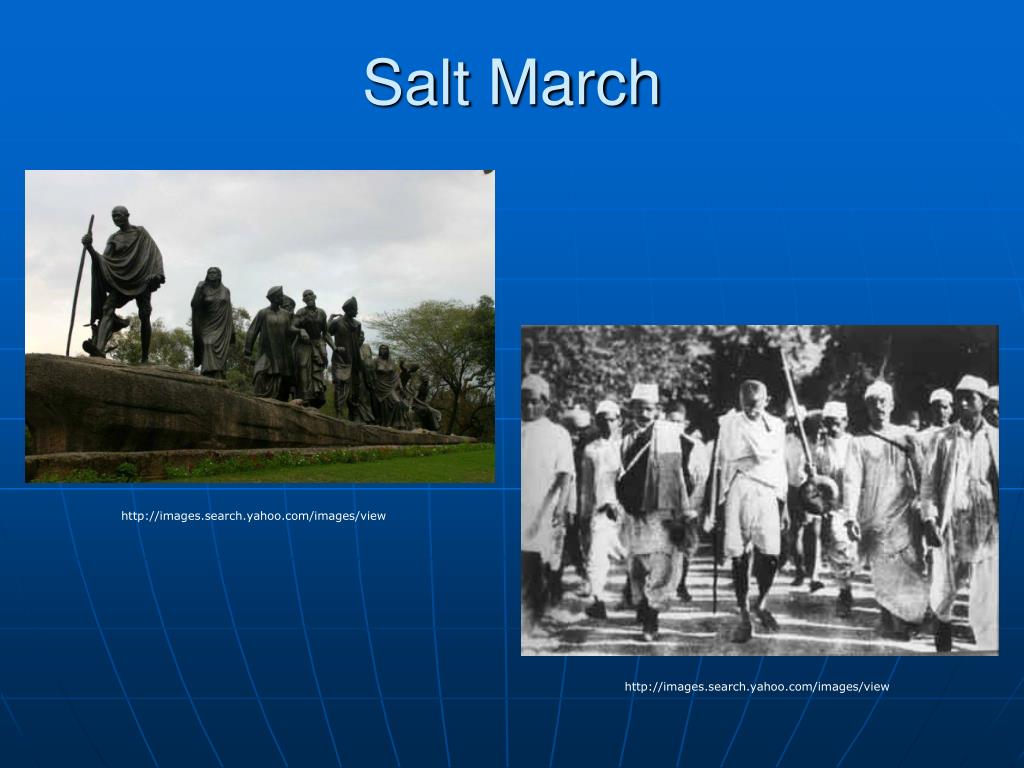 Salt March

http://images.search.yahoo.com/images/view

http://images.search.yahoo.com/images/view